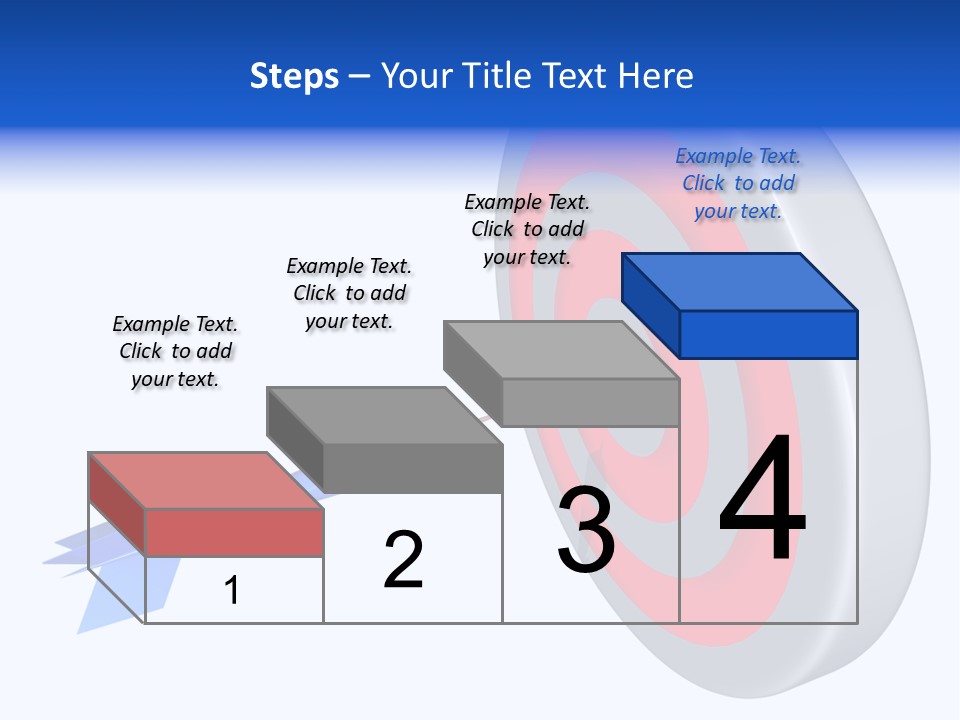 Steps – Your Title Text Here

Example Text. Click to add your text.

Example Text. Click to add your text.

Example Text. Click to add your text.

Example Text. Click to add your text.

1

2

3

4